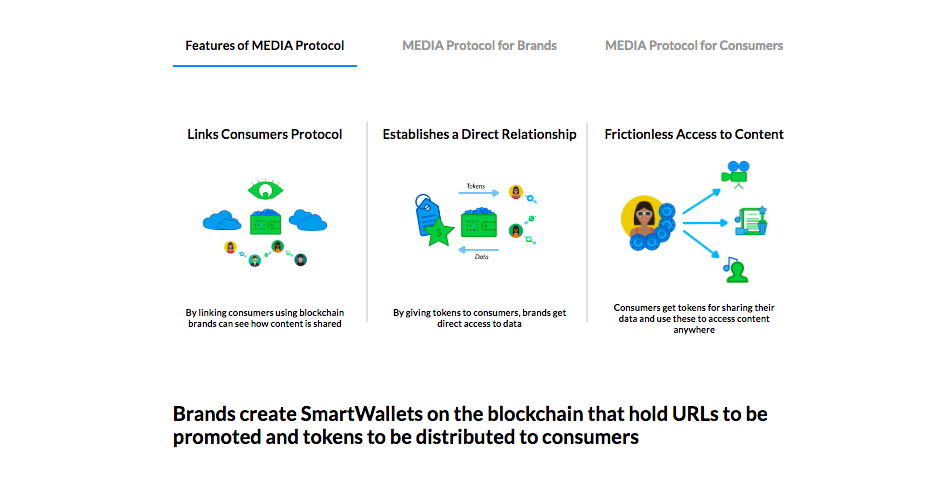 Features of MEDIA Protocol

MEDIA Protocol for Brands

MEDIA Protocol for Consumers

Links Consumers Protocol

By linking consumers using blockchain brands can see how content is shared

Establishes a Direct Relationship

Tokens

Data

By giving tokens to consumers, brands get direct access to data

Frictionless Access to Content

Consumers get tokens for sharing their data and use these to access content anywhere

Brands create SmartWallets on the blockchain that hold URLs to be promoted and tokens to be distributed to consumers